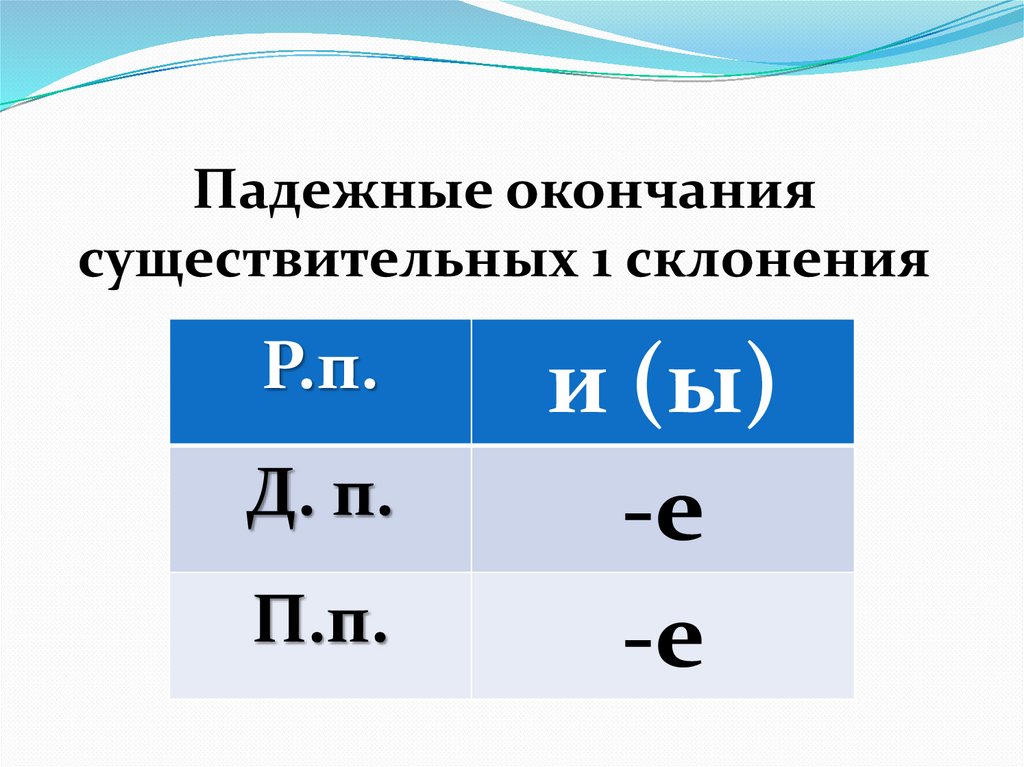 Падежные окончания существительных 1 склонения

| Р.п. | и (ы) |
|---|---|
| Д. п. | -е |
| П.п. | -е |